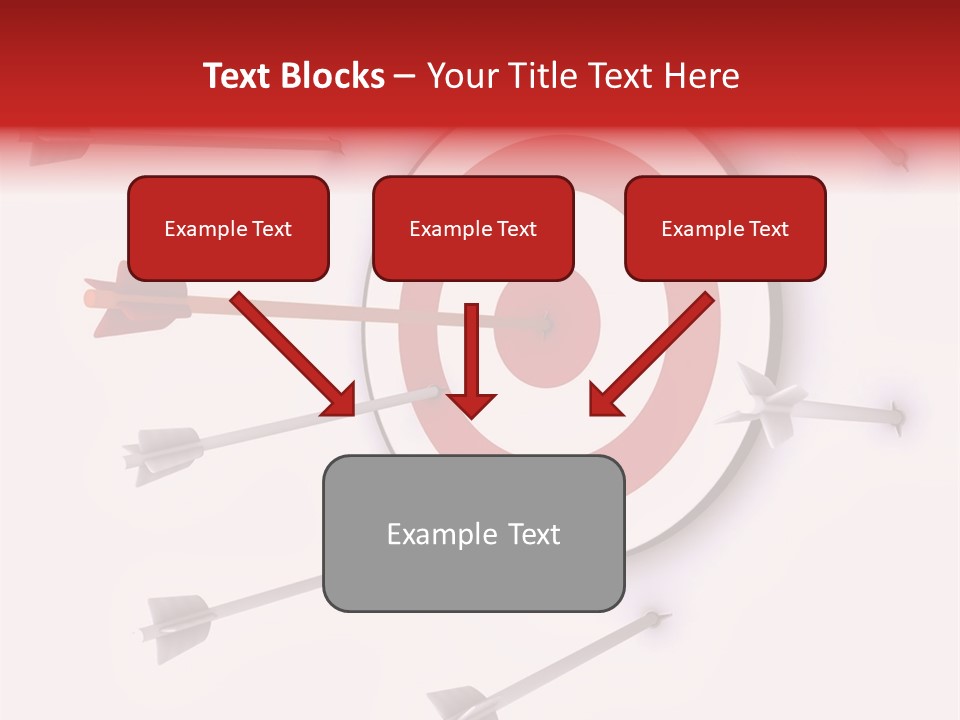 Text Blocks – Your Title Text Here

Example Text

Example Text

Example Text

Example Text